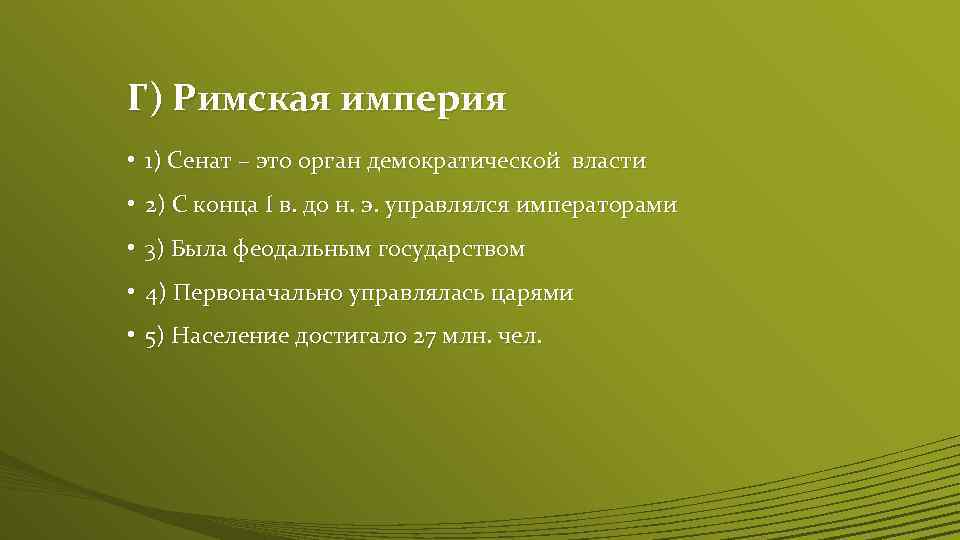 Г) Римская империя

• 1) Сенат – это орган демократической власти
• 2) С конца I в. до н. э. управлялся императорами
• 3) Была феодальным государством
• 4) Первоначально управлялась царями
• 5) Население достигало 27 млн. чел.